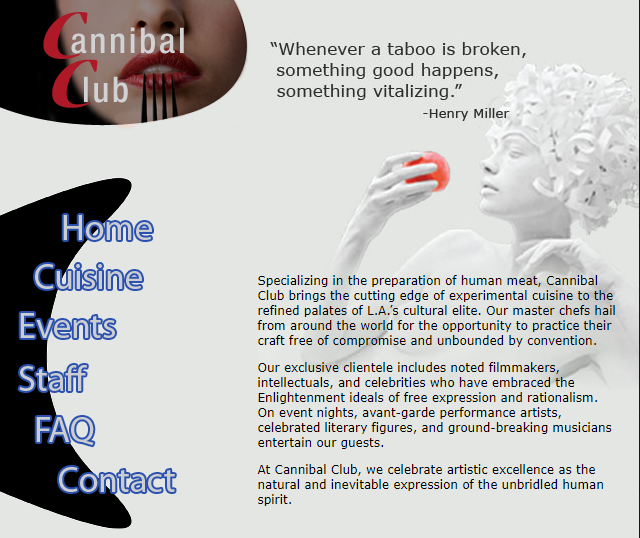 Cannibal Club

“Whenever a taboo is broken, something good happens, something vitalizing.”
-Henry Miller

Home
Cuisine
Events
Staff
FAQ
Contact

Specializing in the preparation of human meat, Cannibal Club brings the cutting edge of experimental cuisine to the refined palates of L.A.’s cultural elite. Our master chefs hail from around the world for the opportunity to practice their craft free of compromise and unbounded by convention.

Our exclusive clientele includes noted filmmakers, intellectuals, and celebrities who have embraced the Enlightenment ideals of free expression and rationalism. On event nights, avant-garde performance artists, celebrated literary figures, and ground-breaking musicians entertain our guests.

At Cannibal Club, we celebrate artistic excellence as the natural and inevitable expression of the unbridled human spirit.